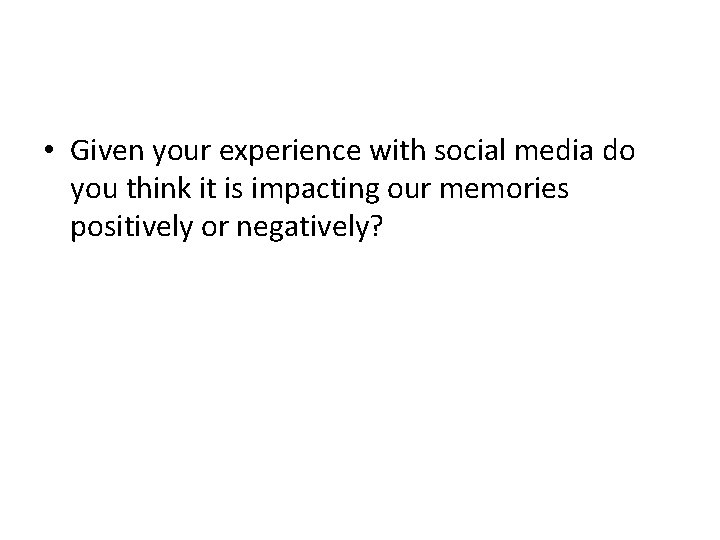 • Given your experience with social media do you think it is impacting our memories positively or negatively?